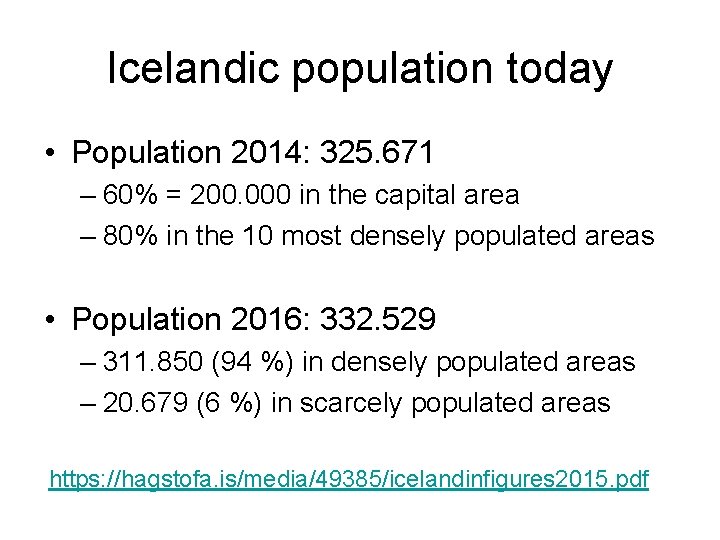 Icelandic population today

• Population 2014: 325.671
– 60% = 200.000 in the capital area
– 80% in the 10 most densely populated areas

• Population 2016: 332.529
– 311.850 (94 %) in densely populated areas
– 20.679 (6 %) in scarcely populated areas

https://hagstofa.is/media/49385/icelandinfigures2015.pdf